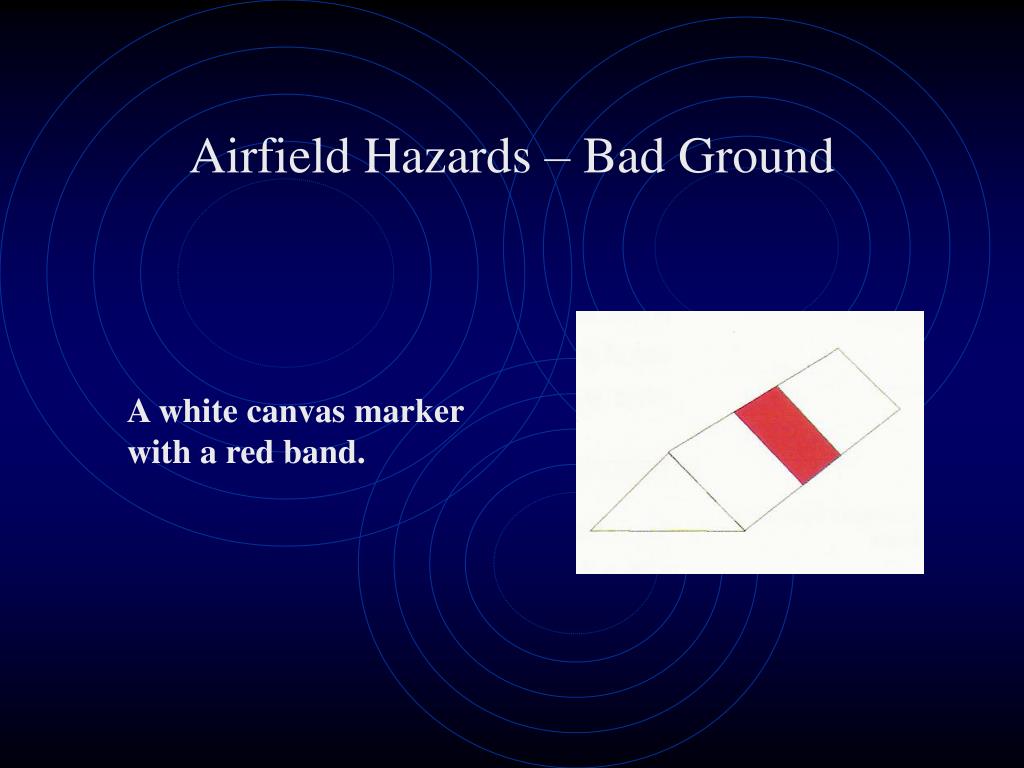 Airfield Hazards – Bad Ground

A white canvas marker with a red band.